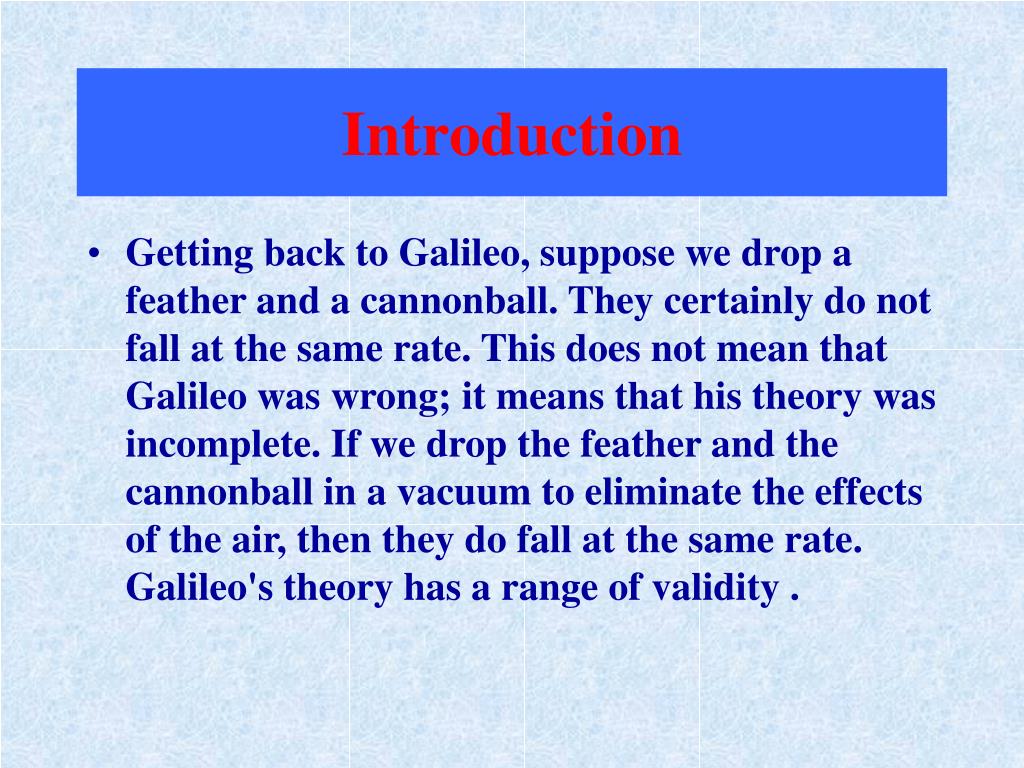 Introduction

• Getting back to Galileo, suppose we drop a feather and a cannonball. They certainly do not fall at the same rate. This does not mean that Galileo was wrong; it means that his theory was incomplete. If we drop the feather and the cannonball in a vacuum to eliminate the effects of the air, then they do fall at the same rate. Galileo's theory has a range of validity .